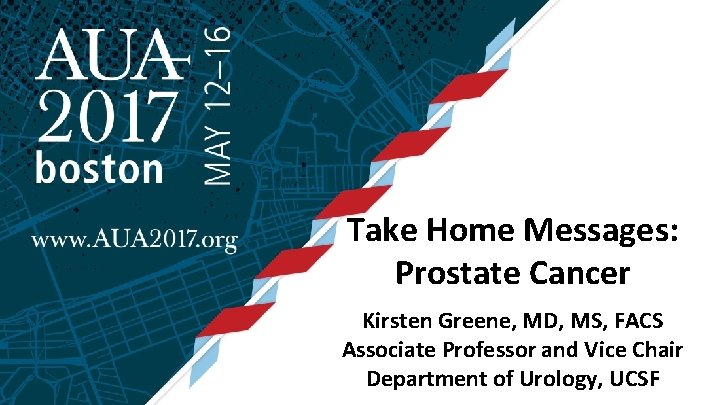 AUA 2017 boston

MAY 12–16

www.AUA2017.org

Take Home Messages: Prostate Cancer

Kirsten Greene, MD, MS, FACS
Associate Professor and Vice Chair
Department of Urology, UCSF